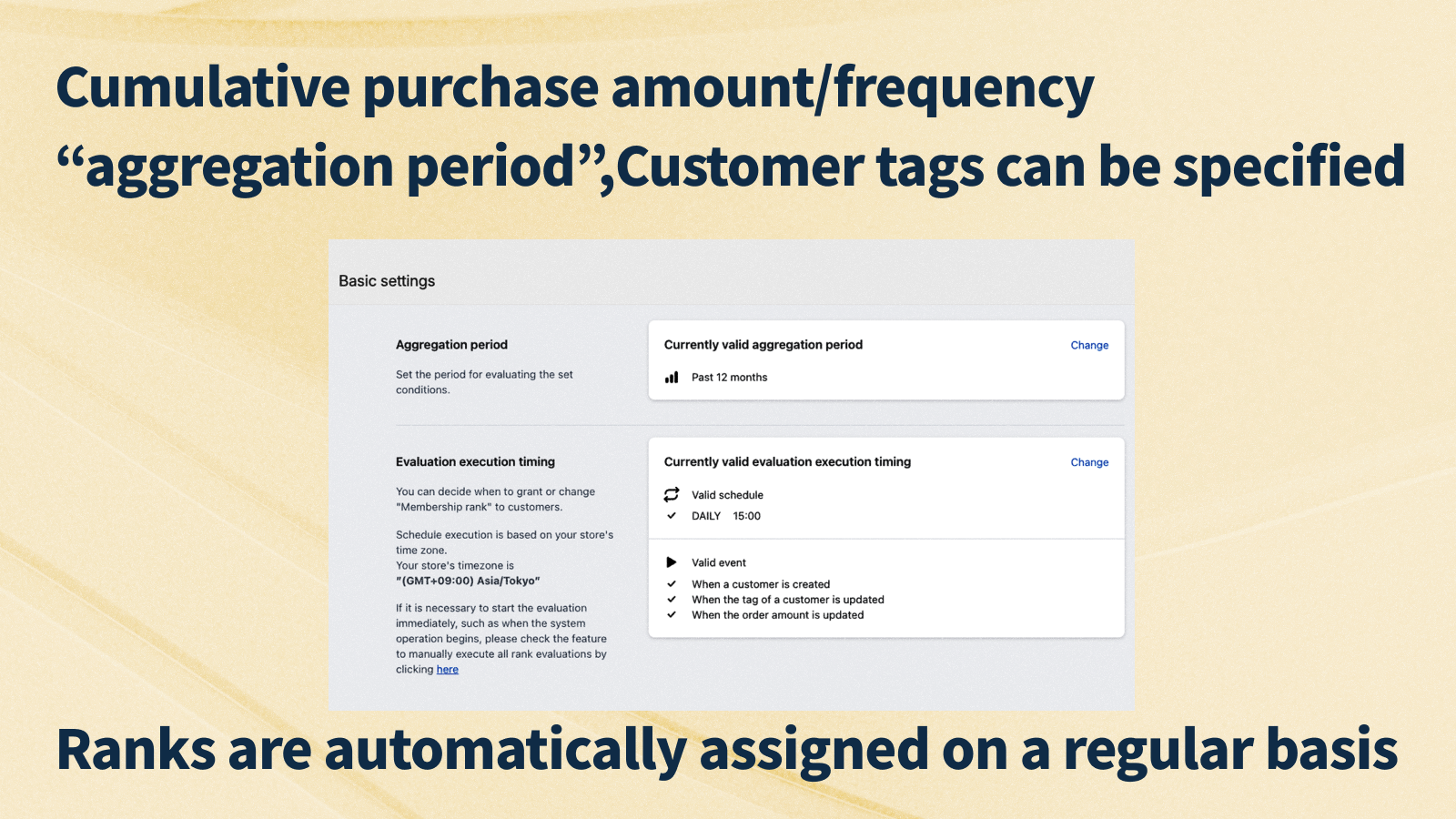 Cumulative purchase amount/frequency “aggregation period”,Customer tags can be specified

Basic settings

Aggregation period

Set the period for evaluating the set conditions.

Currently valid aggregation period

Change

Past 12 months

Evaluation execution timing

You can decide when to grant or change "Membership rank" to customers.

Schedule execution is based on your store's time zone.
Your store's timezone is
"(GMT+09:00) Asia/Tokyo"

If it is necessary to start the evaluation immediately, such as when the system operation begins, please check the feature to manually execute all rank evaluations by clicking here

Currently valid evaluation execution timing

Change

Valid schedule
DAILY 15:00

Valid event
When a customer is created
When the tag of a customer is updated
When the order amount is updated

Ranks are automatically assigned on a regular basis